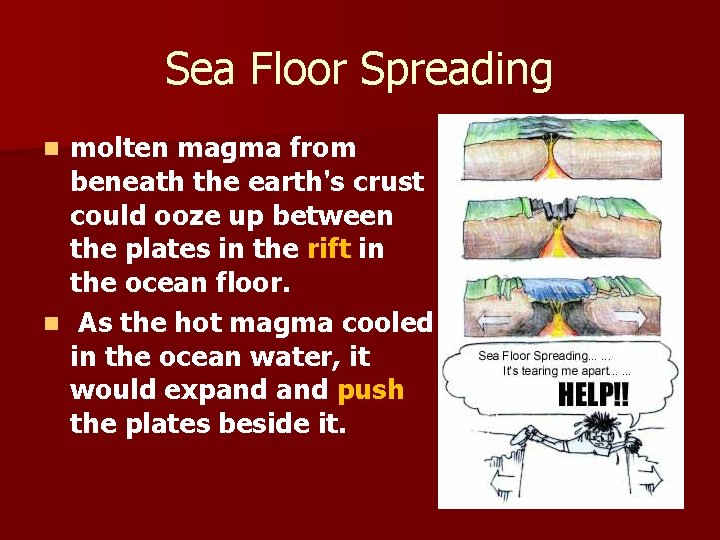 Sea Floor Spreading

molten magma from beneath the earth's crust could ooze up between the plates in the rift in the ocean floor.

As the hot magma cooled in the ocean water, it would expand and push the plates beside it.

Sea Floor Spreading... ...
It's tearing me apart... ...
HELP!!